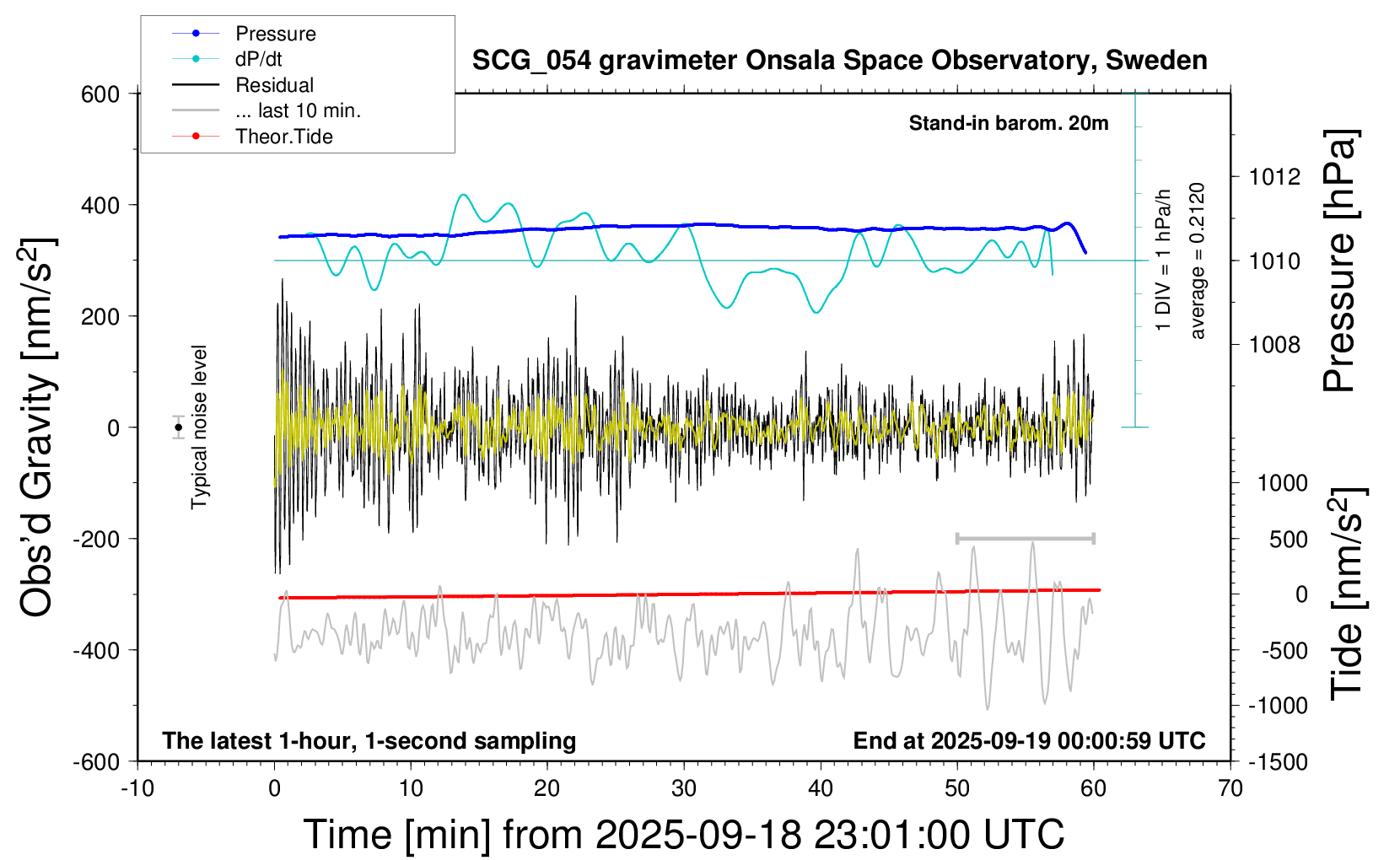 Pressure
dP/dt
Residual
... last 10 min.
Theor.Tide

SCG_054 gravimeter Onsala Space Observatory, Sweden

Stand-in barom. 20m

1 DIV = 1 hPa/h
average = 0.2120

Typical noise level

Obs'd Gravity [nm/s$^2$]

600
400
200
0
-200
-400
-600

Pressure [hPa]

1012
1010
1008

Tide [nm/s$^2$]

1000
500
0
-500
-1000
-1500

The latest 1-hour, 1-second sampling

End at 2025-09-19 00:00:59 UTC

-10
0
10
20
30
40
50
60
70

Time [min] from 2025-09-18 23:01:00 UTC